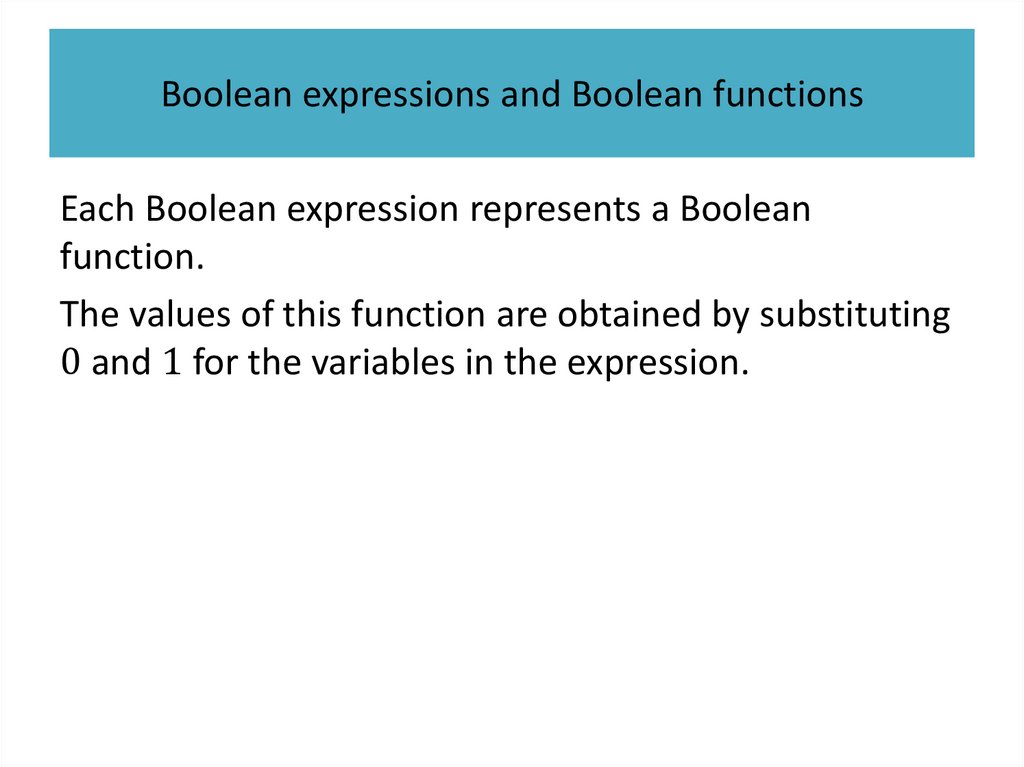 Boolean expressions and Boolean functions

Each Boolean expression represents a Boolean function.

The values of this function are obtained by substituting $0$ and $1$ for the variables in the expression.